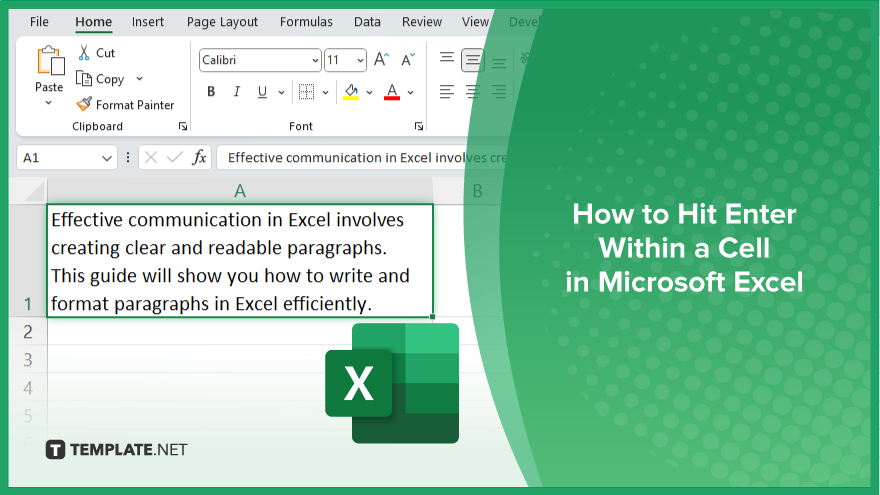 File Home Insert Page Layout Formulas Data Review View Devel

Paste

Cut

Copy

Format Painter

Clipboard

Calibri

11

A A

B I U

A

Font

A1

fx

Effective communication in Excel involves cre

A

B

1

Effective communication in Excel involves creating clear and readable paragraphs. This guide will show you how to write and format paragraphs in Excel efficiently.

2

3

4

5

X

TEMPLATE.NET

How to Hit Enter Within a Cell in Microsoft Excel